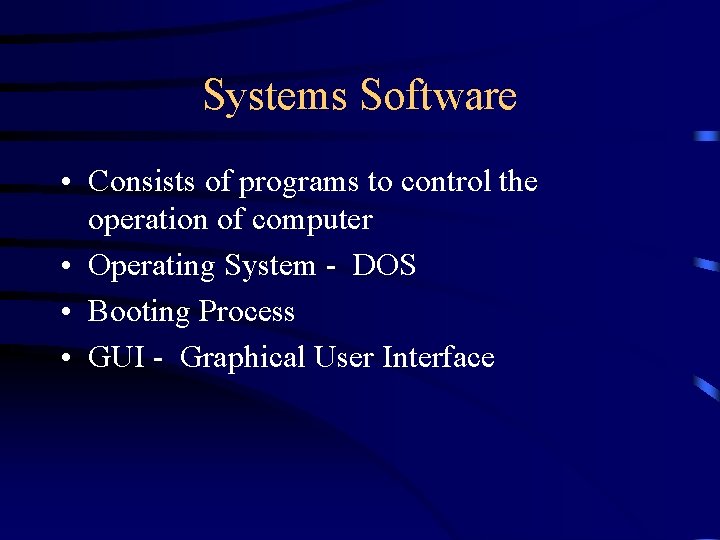 Systems Software

• Consists of programs to control the operation of computer
• Operating System - DOS
• Booting Process
• GUI - Graphical User Interface